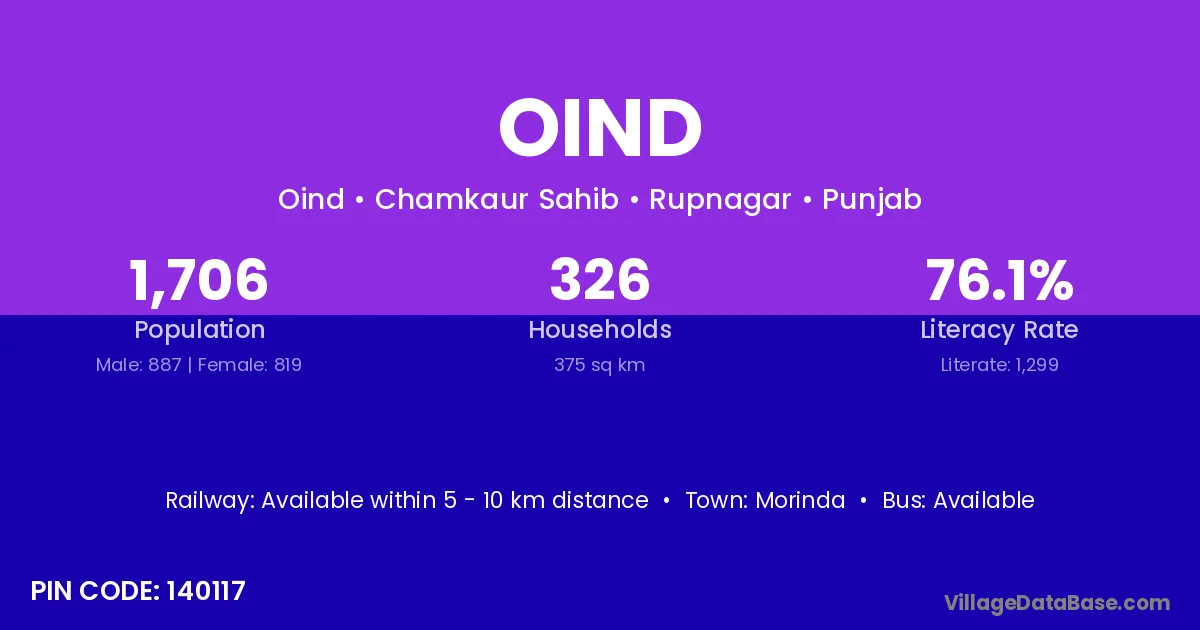 OIND

Oind • Chamkaur Sahib • Rupnagar • Punjab

1,706
Population
Male: 887 | Female: 819

326
Households
375 sq km

76.1%
Literacy Rate
Literate: 1,299

Railway: Available within 5 - 10 km distance • Town: Morinda • Bus: Available

PIN CODE: 140117

VillageDataBase.com